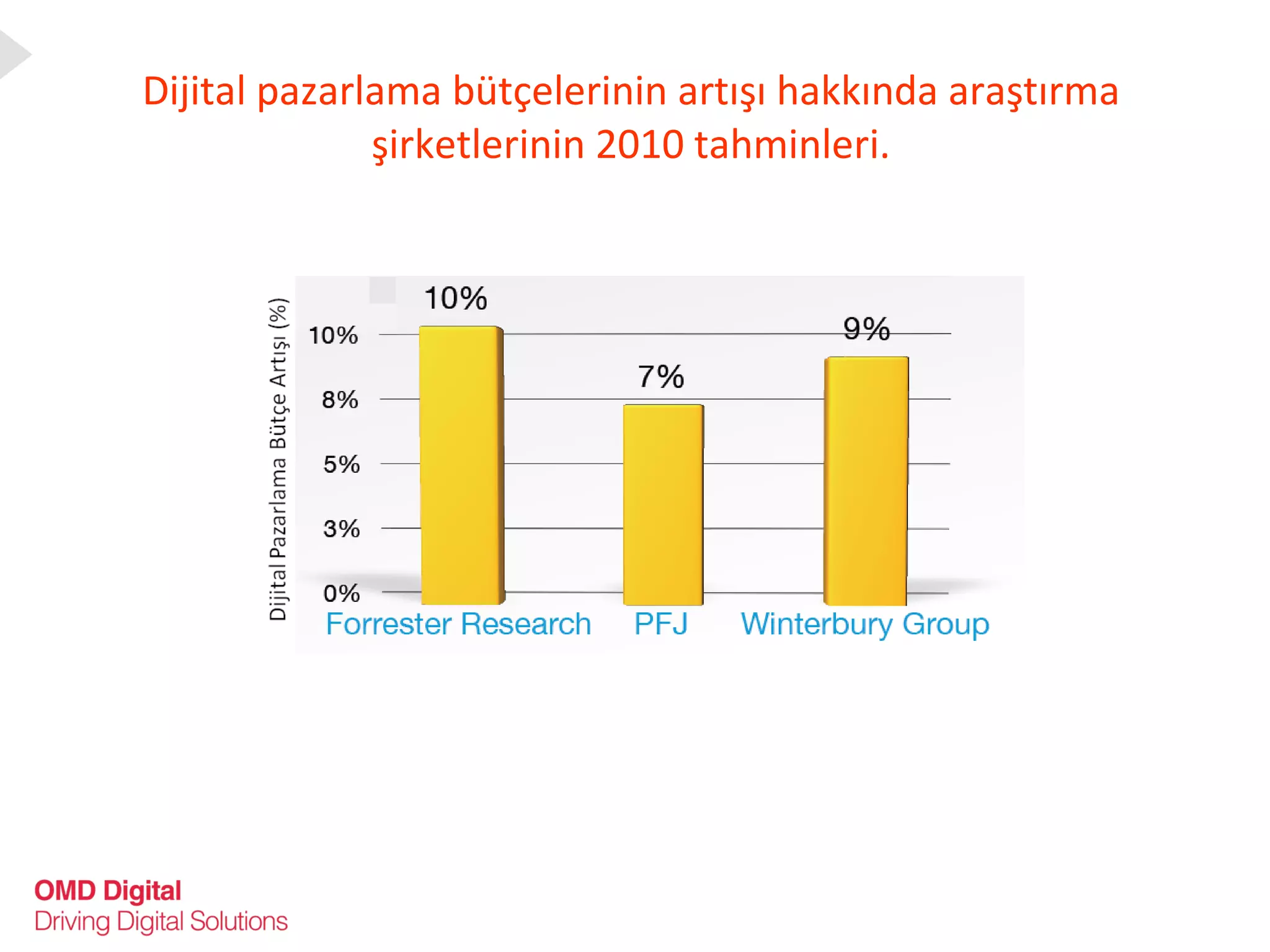 Dijital pazarlama bütçelerinin artışı hakkında araştırma şirketlerinin 2010 tahminleri.

Dijital Pazarlama Bütçe Artışı (%)

10%
8%
5%
3%
0%

10%
7%
9%

Forrester Research
PFJ
Winterbury Group

OMD Digital
Driving Digital Solutions